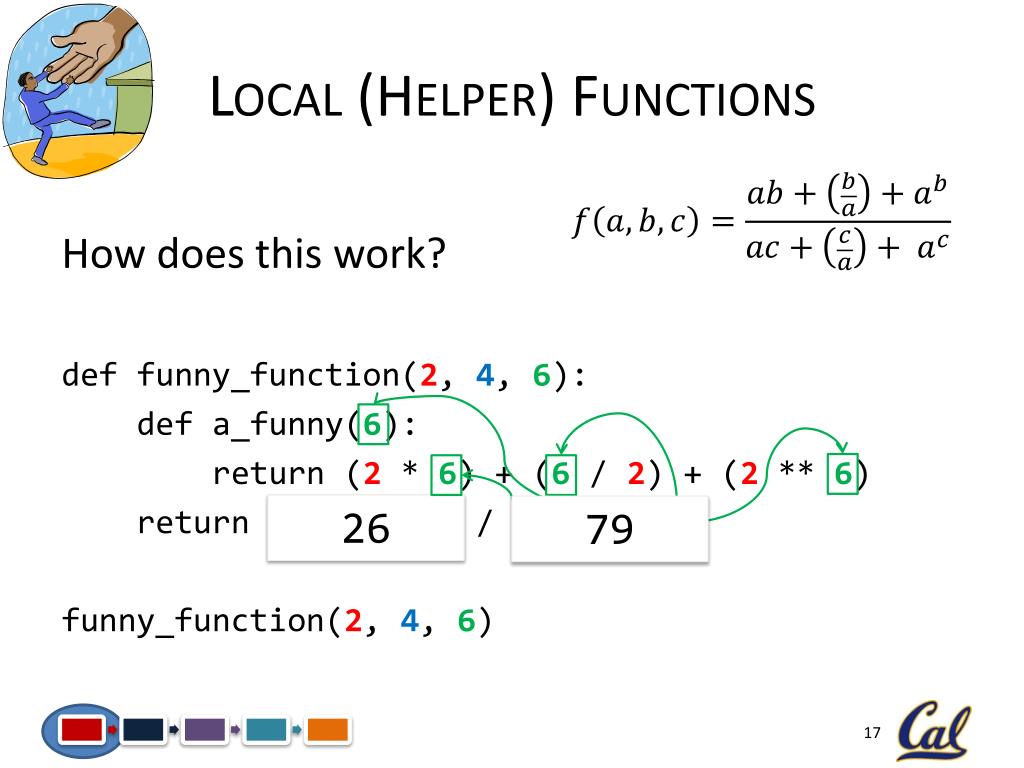 LOCAL (HELPER) FUNCTIONS

$f(a,b,c) = \frac{ab + \left(\frac{b}{a}\right) + a^b}{ac + \left(\frac{c}{a}\right) + a^c}$

How does this work?

def funny_function(2, 4, 6):
    def a_funny(6):
        return (2 * 6) + (6 / 2) + (2 ** 6)
    return 26 / 79

funny_function(2, 4, 6)

17

Cal